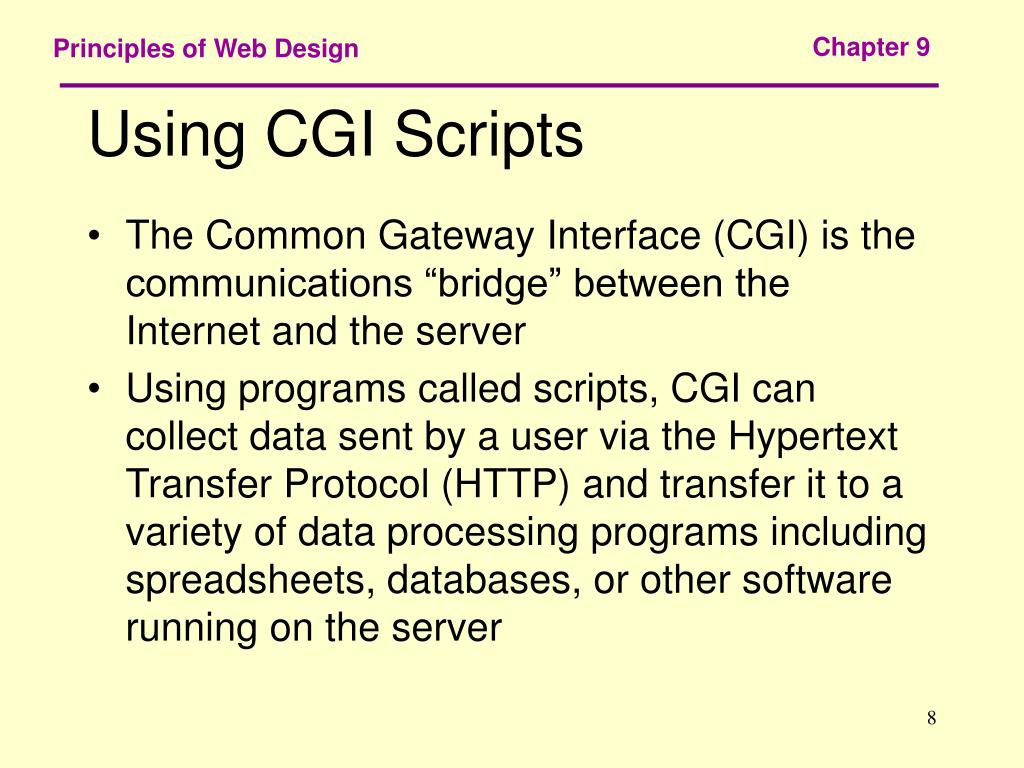 Principles of Web Design

Chapter 9

Using CGI Scripts

• The Common Gateway Interface (CGI) is the communications “bridge” between the Internet and the server

• Using programs called scripts, CGI can collect data sent by a user via the Hypertext Transfer Protocol (HTTP) and transfer it to a variety of data processing programs including spreadsheets, databases, or other software running on the server

8